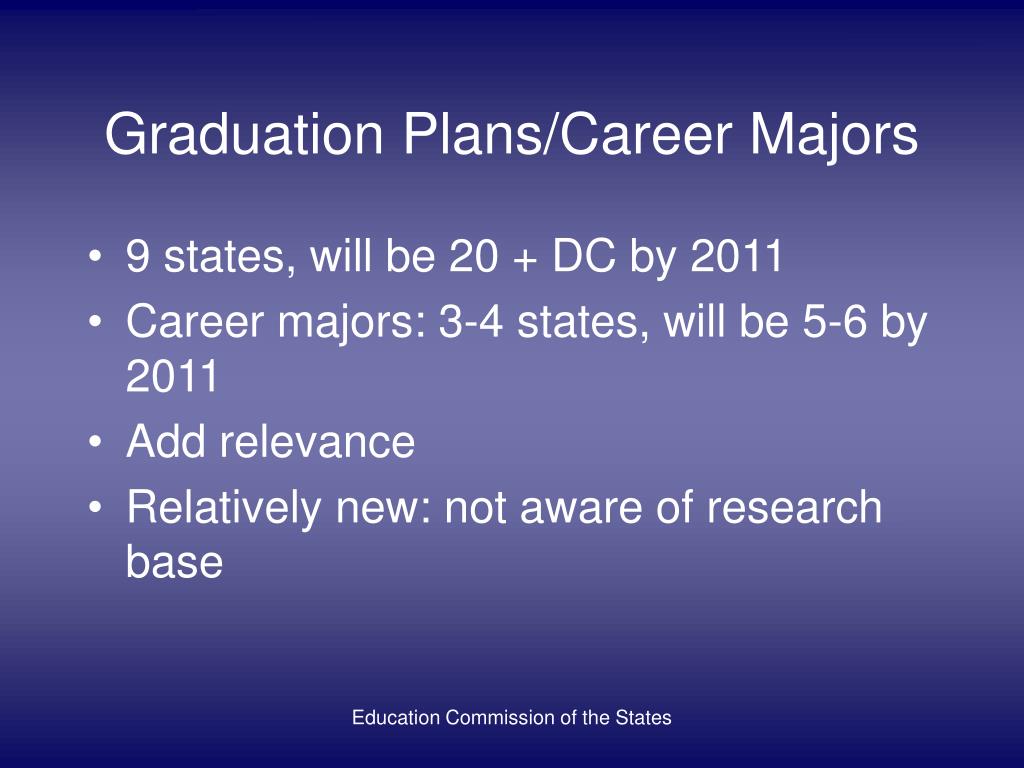 Graduation Plans/Career Majors

• 9 states, will be 20 + DC by 2011
• Career majors: 3-4 states, will be 5-6 by 2011
• Add relevance
• Relatively new: not aware of research base

Education Commission of the States